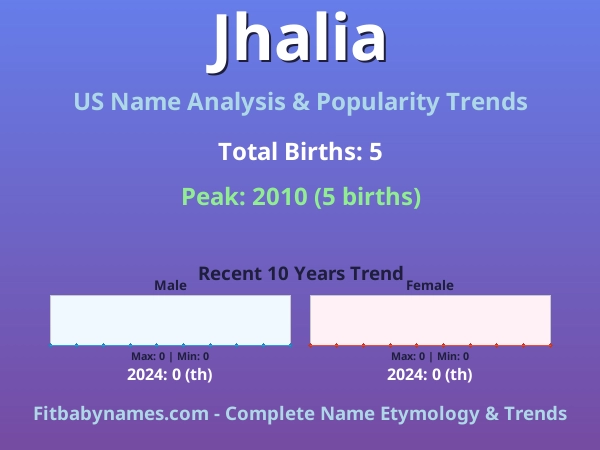 Jhalia

US Name Analysis & Popularity Trends

Total Births: 5

Peak: 2010 (5 births)

Recent 10 Years Trend

Male

Max: 0 | Min: 0

2024: 0 (th)

Female

Max: 0 | Min: 0

2024: 0 (th)

Fitbabynames.com - Complete Name Etymology & Trends